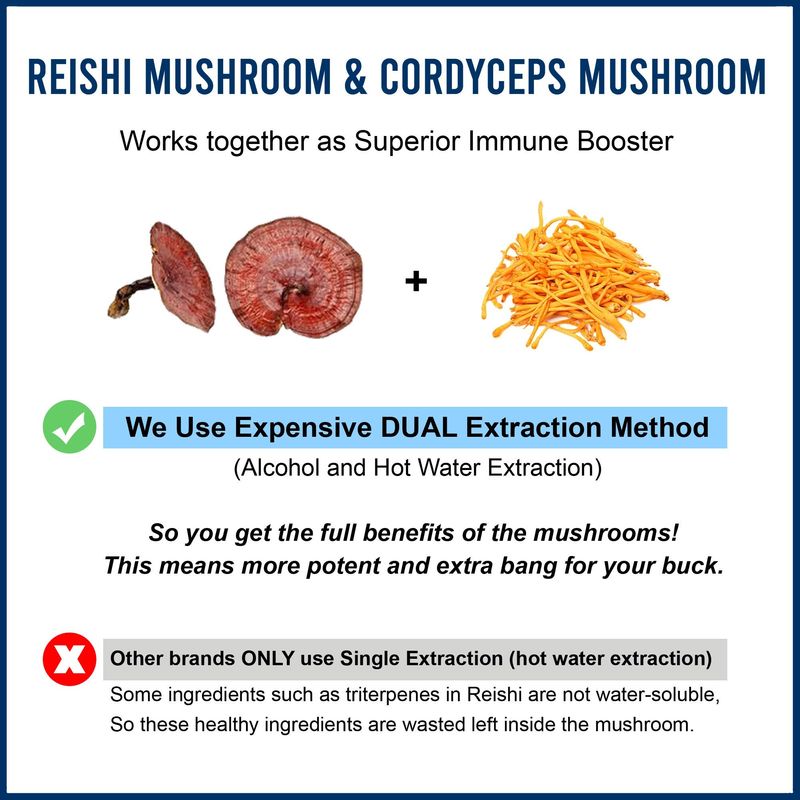 REISHI MUSHROOM & CORDYCEPS MUSHROOM

Works together as Superior Immune Booster

+

We Use Expensive DUAL Extraction Method

(Alcohol and Hot Water Extraction)

So you get the full benefits of the mushrooms!
This means more potent and extra bang for your buck.

Other brands ONLY use Single Extraction (hot water extraction)

Some ingredients such as triterpenes in Reishi are not water-soluble, So these healthy ingredients are wasted left inside the mushroom.